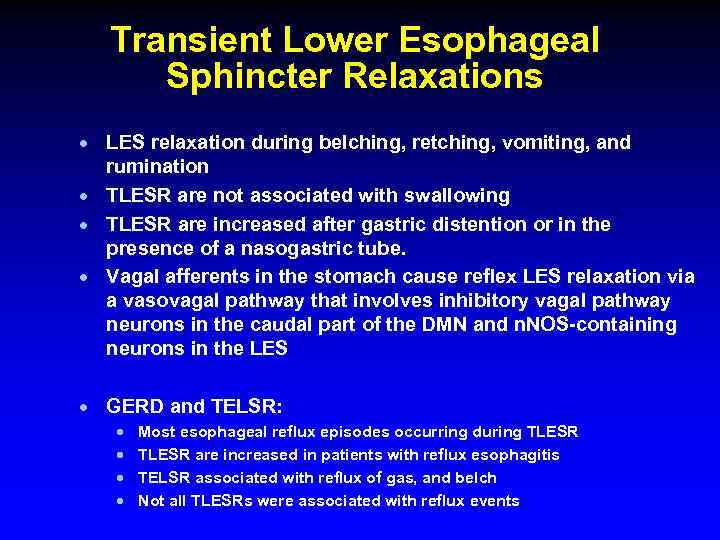 Transient Lower Esophageal Sphincter Relaxations

• LES relaxation during belching, retching, vomiting, and rumination
• TLESR are not associated with swallowing
• TLESR are increased after gastric distention or in the presence of a nasogastric tube.
• Vagal afferents in the stomach cause reflex LES relaxation via a vasovagal pathway that involves inhibitory vagal pathway neurons in the caudal part of the DMN and nNOS-containing neurons in the LES

• GERD and TELSR:
 • Most esophageal reflux episodes occurring during TLESR
 • TLESR are increased in patients with reflux esophagitis
 • TELSR associated with reflux of gas, and belch
 • Not all TLESRs were associated with reflux events